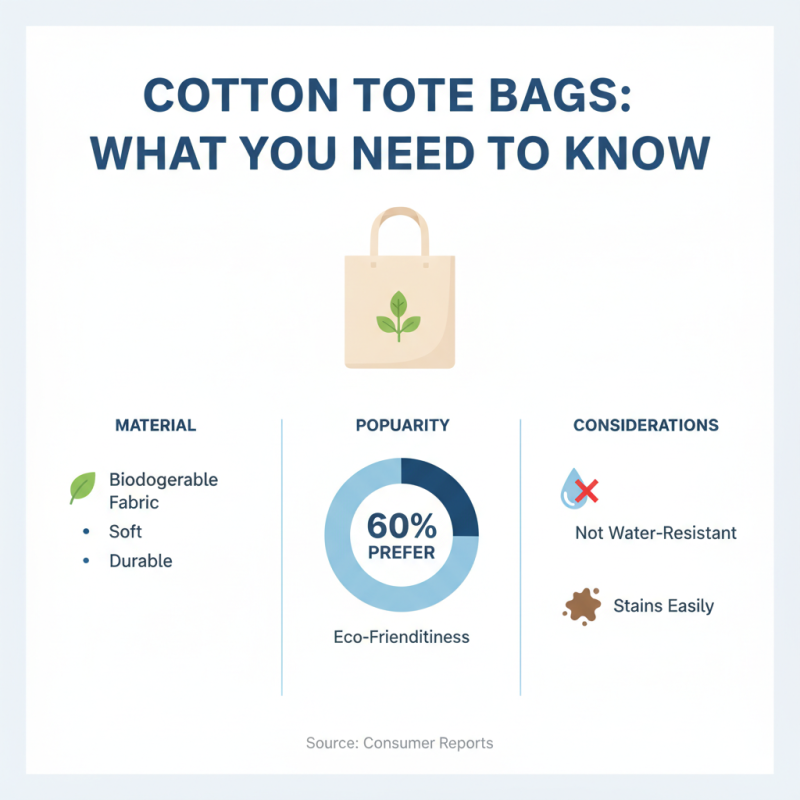 COTTON TOTE BAGS: WHAT YOU NEED TO KNOW

MATERIAL

Biodogerable Fabric
• Soft
• Durable

POPUARITY

60% PREFER

Eco-Frienditiness

CONSIDERATIONS

Not Water-Resistant

Stains Easily

Source: Consumer Reports